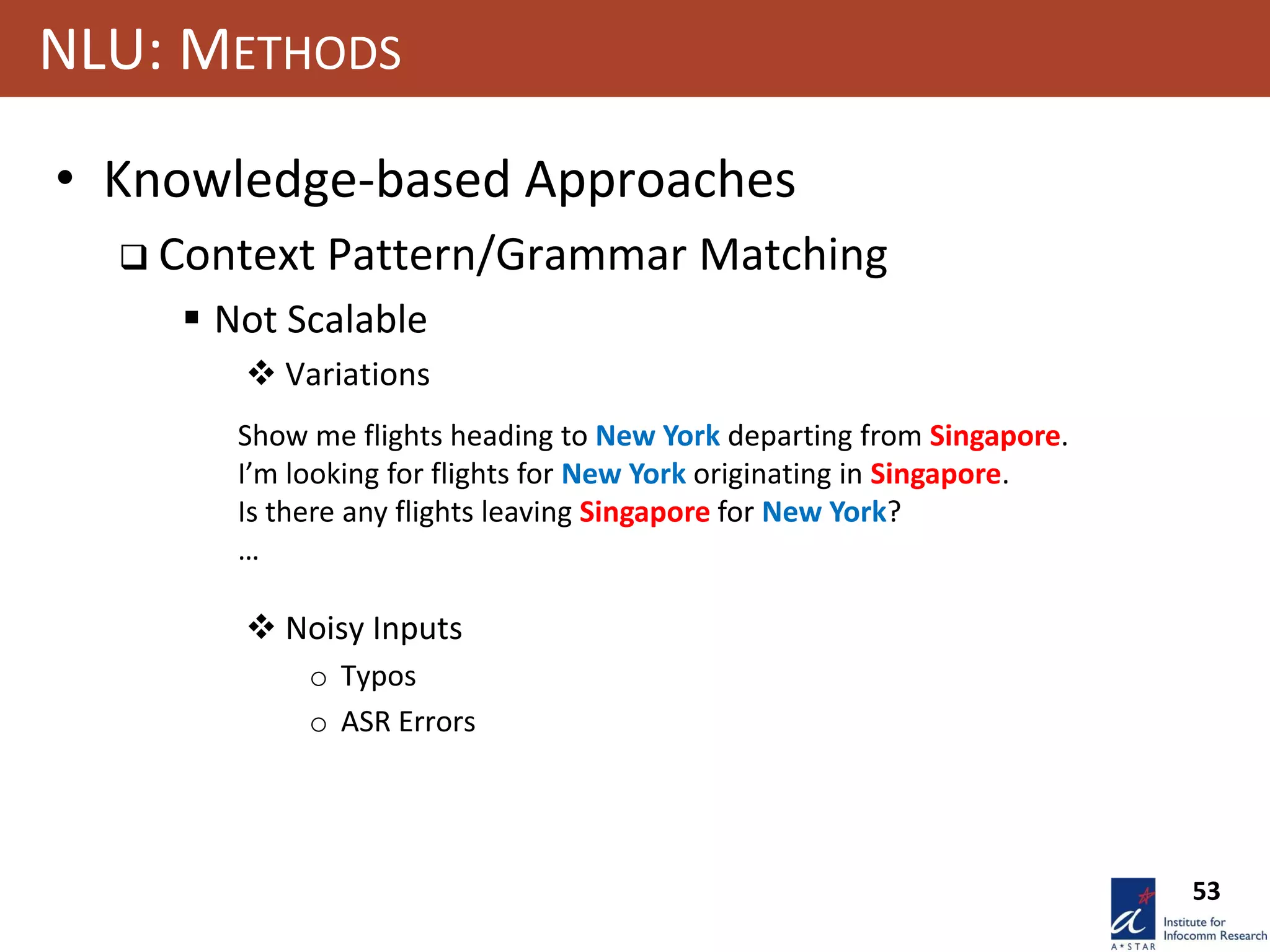 NLU: METHODS

• Knowledge-based Approaches

❑ Context Pattern/Grammar Matching

▪ Not Scalable

❖ Variations

Show me flights heading to New York departing from Singapore.
I'm looking for flights for New York originating in Singapore.
Is there any flights leaving Singapore for New York?
…

❖ Noisy Inputs

○ Typos

○ ASR Errors

53

A*STAR

Institute for Infocomm Research